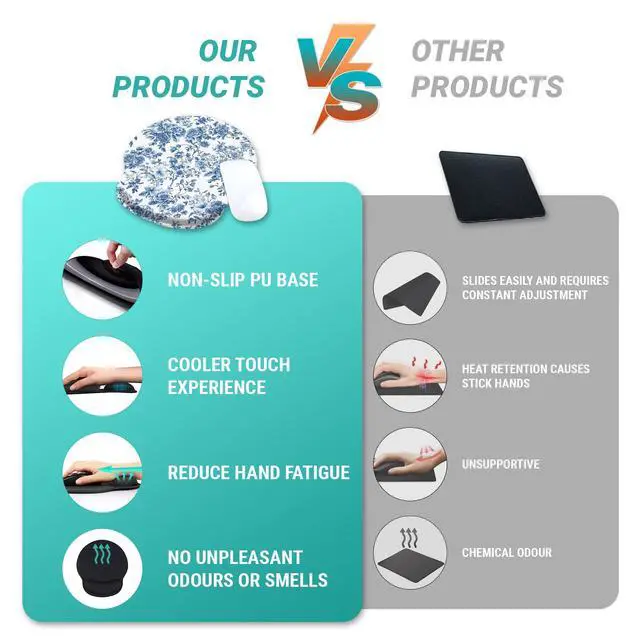 OUR PRODUCTS

VS

OTHER PRODUCTS

NON-SLIP PU BASE

COOLER TOUCH EXPERIENCE

REDUCE HAND FATIGUE

NO UNPLEASANT ODOURS OR SMELLS

SLIDES EASILY AND REQUIRES CONSTANT ADJUSTMENT

HEAT RETENTION CAUSES STICK HANDS

UNSUPPORTIVE

CHEMICAL ODOUR